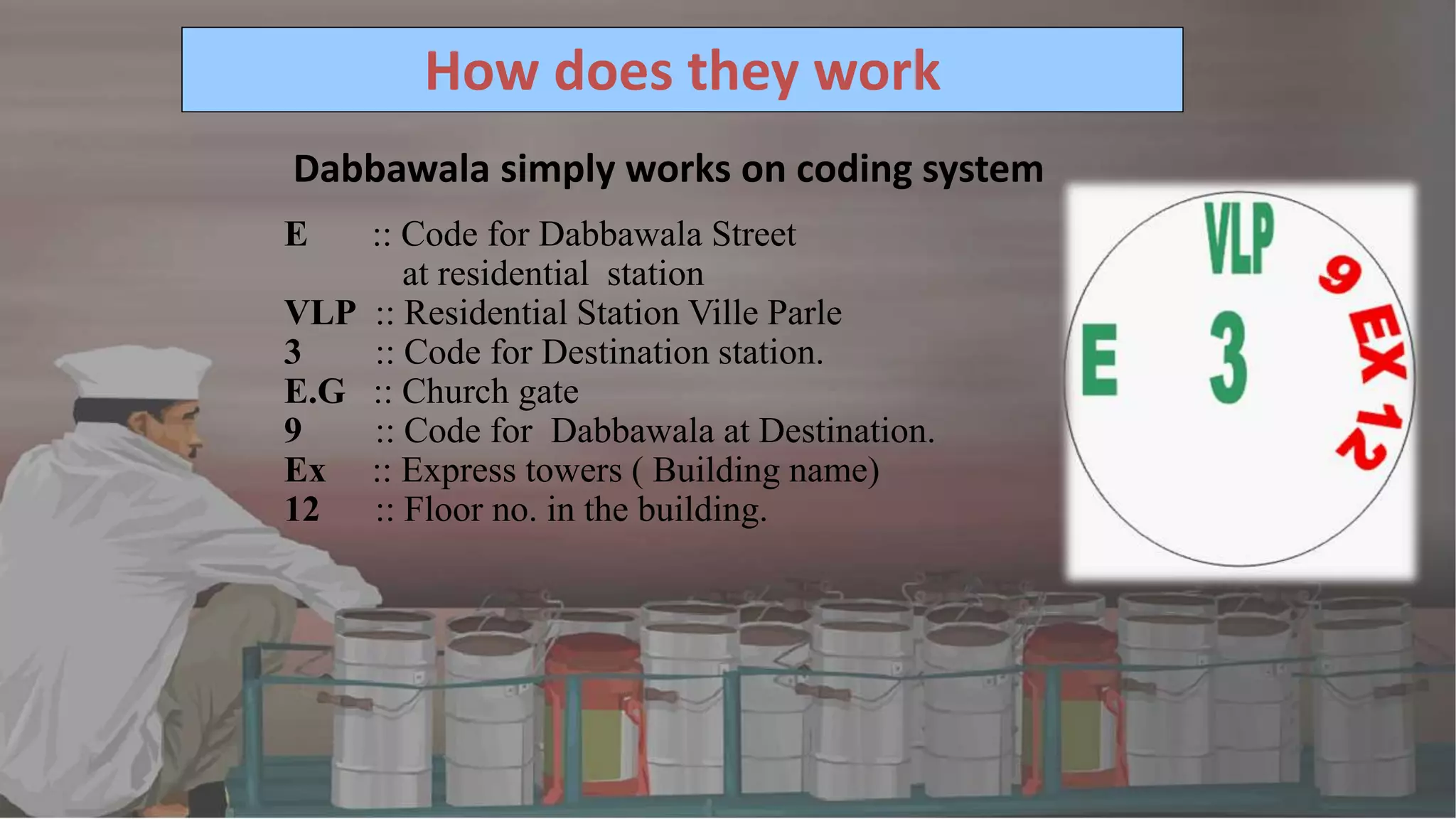 How does they work

Dabbawala simply works on coding system

E :: Code for Dabbawala Street at residential station
VLP :: Residential Station Ville Parle
3 :: Code for Destination station.
E.G :: Church gate
9 :: Code for Dabbawala at Destination.
Ex :: Express towers ( Building name)
12 :: Floor no. in the building.

VLP
E 3
9 EX 12